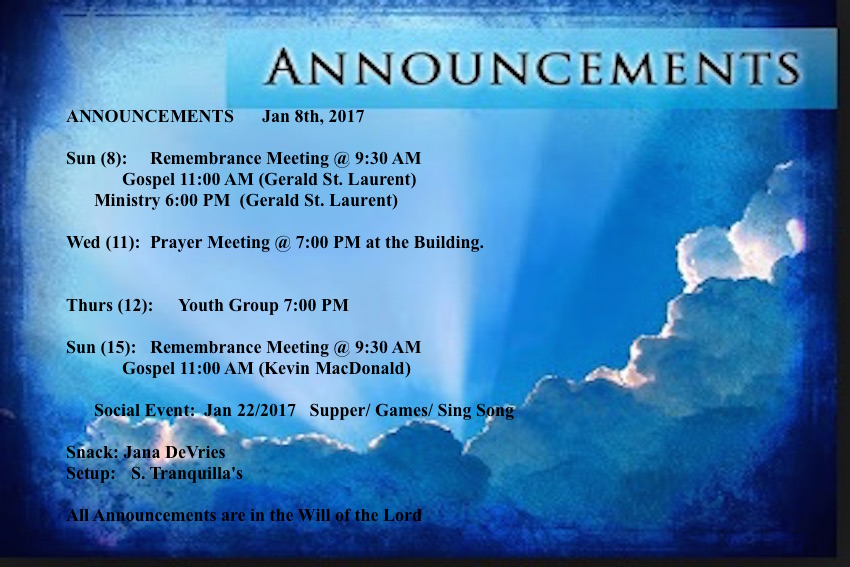 ANNOUNCEMENTS

ANNOUNCEMENTS Jan 8th, 2017

Sun (8): Remembrance Meeting @ 9:30 AM
Gospel 11:00 AM (Gerald St. Laurent)
Ministry 6:00 PM (Gerald St. Laurent)

Wed (11): Prayer Meeting @ 7:00 PM at the Building.

Thurs (12): Youth Group 7:00 PM

Sun (15): Remembrance Meeting @ 9:30 AM
Gospel 11:00 AM (Kevin MacDonald)

Social Event: Jan 22/2017 Supper/ Games/ Sing Song

Snack: Jana DeVries
Setup: S. Tranquilla's

All Announcements are in the Will of the Lord